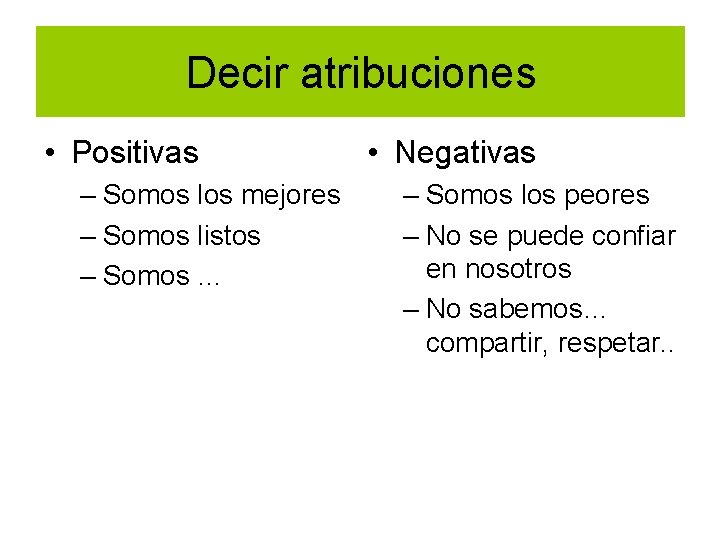 Decir atribuciones

• Positivas
– Somos los mejores
– Somos listos
– Somos ...

• Negativas
– Somos los peores
– No se puede confiar en nosotros
– No sabemos... compartir, respetar..